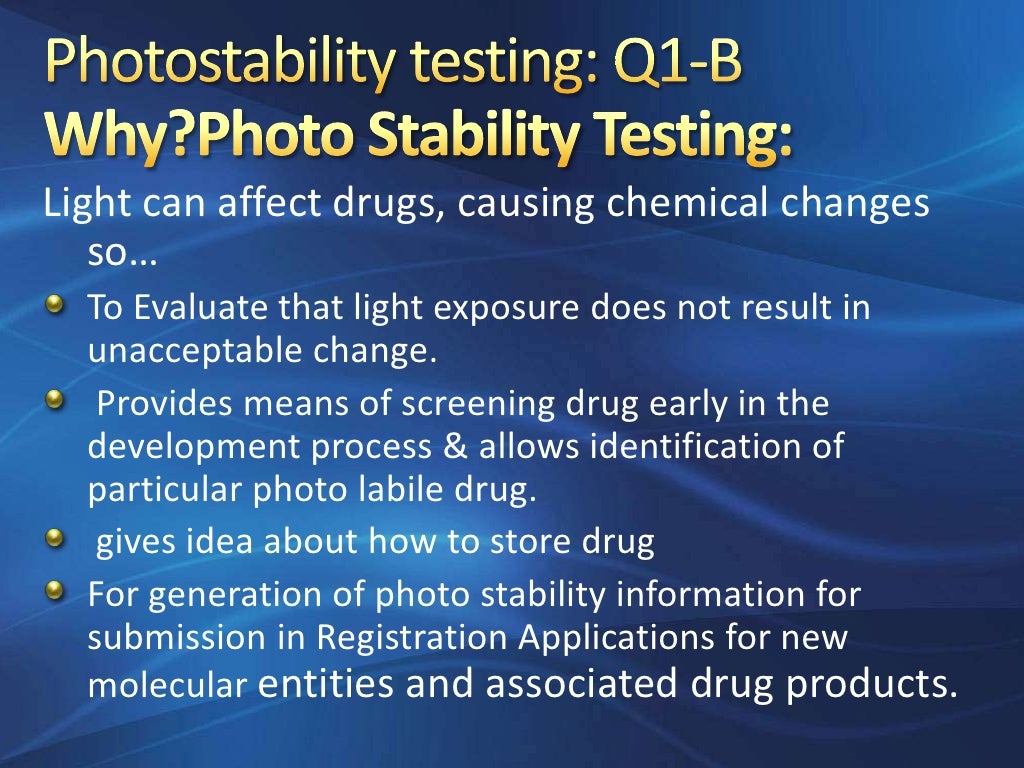 Photostability testing: Q1-B
Why?Photo Stability Testing:

Light can affect drugs, causing chemical changes so…

To Evaluate that light exposure does not result in unacceptable change.

Provides means of screening drug early in the development process & allows identification of particular photo labile drug.

gives idea about how to store drug

For generation of photo stability information for submission in Registration Applications for new molecular entities and associated drug products.